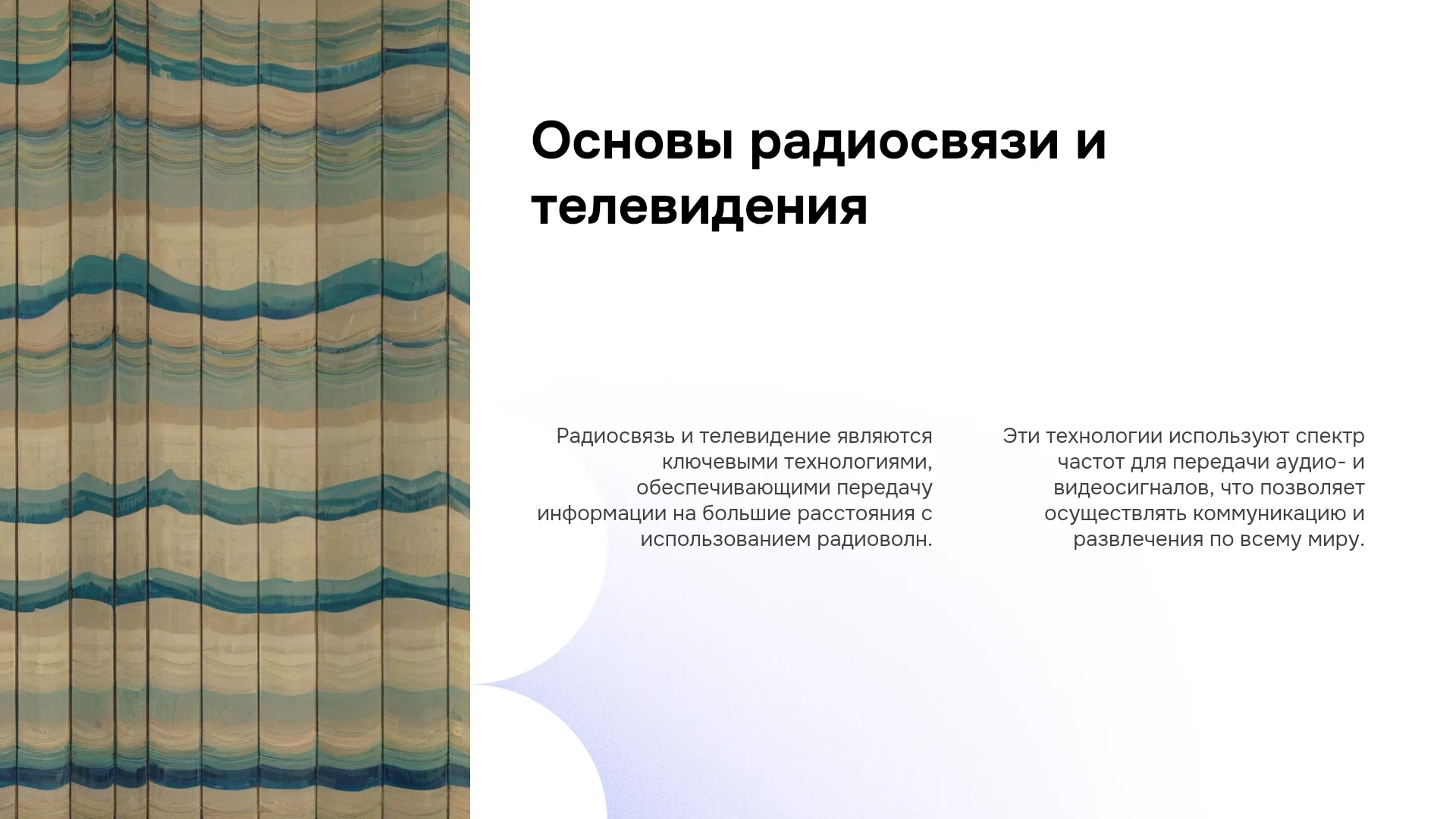 Основы радиосвязи и телевидения

Радиосвязь и телевидение являются ключевыми технологиями, обеспечивающими передачу информации на большие расстояния с использованием радиоволн.

Эти технологии используют спектр частот для передачи аудио- и видеосигналов, что позволяет осуществлять коммуникацию и развлечения по всему миру.